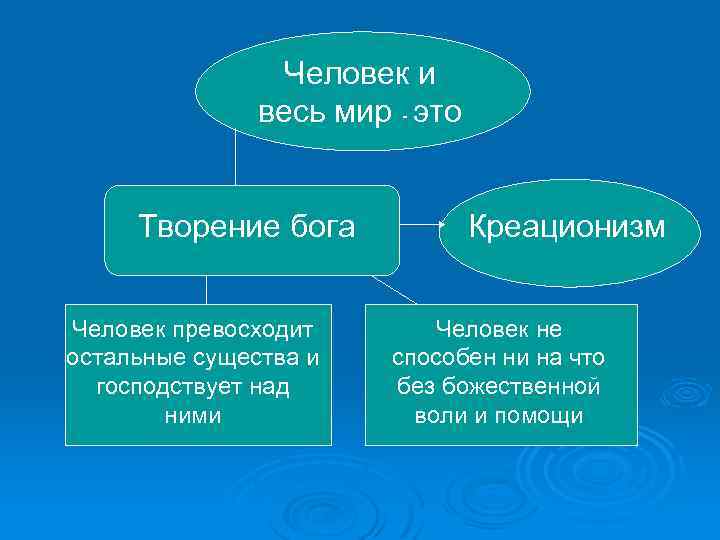 Человек и весь мир - это

Творение бога

Креационизм

Человек превосходит остальные существа и господствует над ними

Человек не способен ни на что без божественной воли и помощи